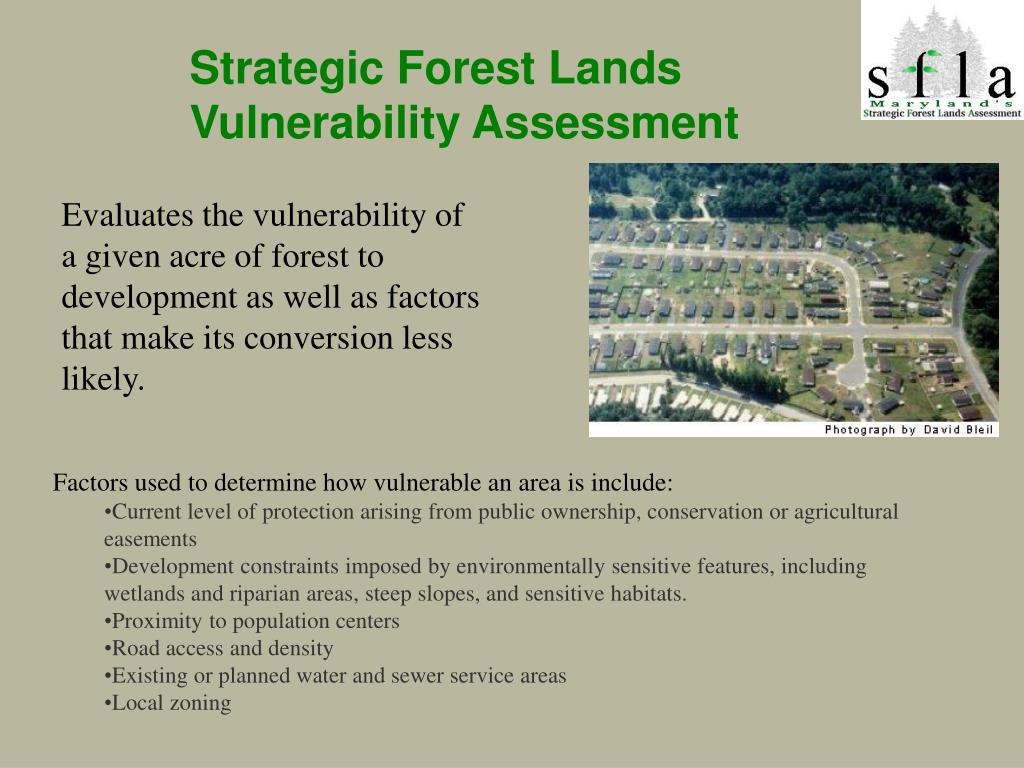 Strategic Forest Lands Vulnerability Assessment

s f l a
Maryland's
Strategic Forest Lands Assessment

Evaluates the vulnerability of a given acre of forest to development as well as factors that make its conversion less likely.

Photograph by David Bleil

Factors used to determine how vulnerable an area is include:
•Current level of protection arising from public ownership, conservation or agricultural easements
•Development constraints imposed by environmentally sensitive features, including wetlands and riparian areas, steep slopes, and sensitive habitats.
•Proximity to population centers
•Road access and density
•Existing or planned water and sewer service areas
•Local zoning